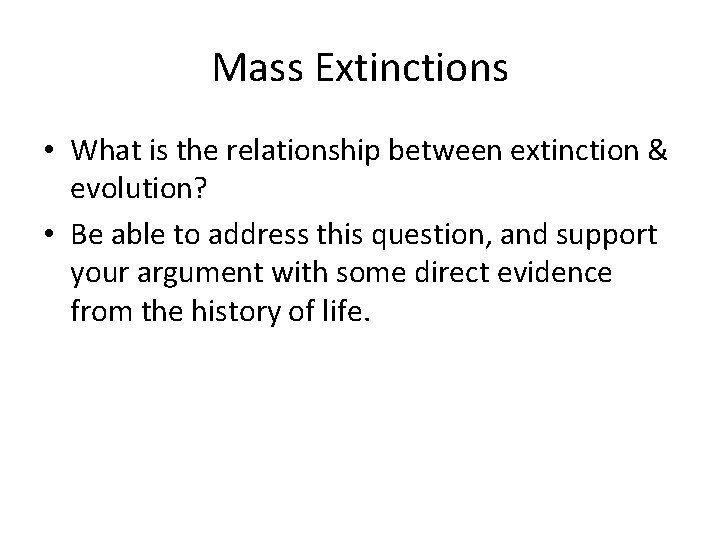 Mass Extinctions

• What is the relationship between extinction & evolution?

• Be able to address this question, and support your argument with some direct evidence from the history of life.